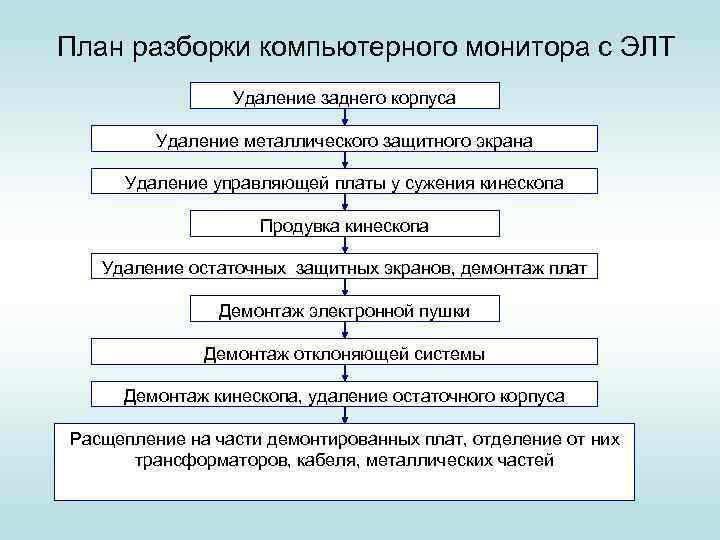 План разборки компьютерного монитора с ЭЛТ

Удаление заднего корпуса

Удаление металлического защитного экрана

Удаление управляющей платы у сужения кинескопа

Продувка кинескопа

Удаление остаточных защитных экранов, демонтаж плат

Демонтаж электронной пушки

Демонтаж отклоняющей системы

Демонтаж кинескопа, удаление остаточного корпуса

Расщепление на части демонтированных плат, отделение от них трансформаторов, кабеля, металлических частей